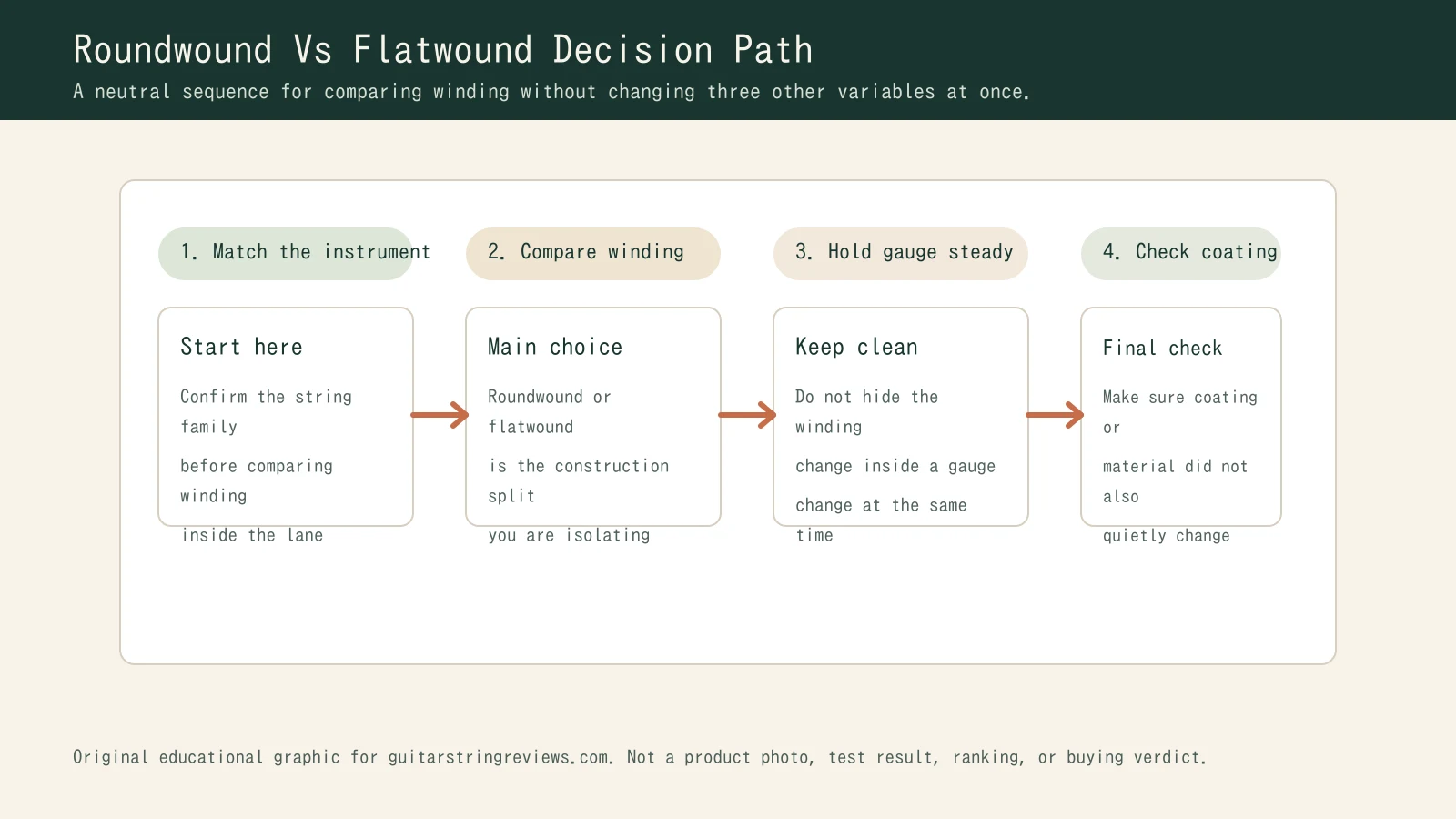 Roundwound Vs Flatwound Decision Path
A neutral sequence for comparing winding without changing three other variables at once.

1. Match the instrument

Start here

Confirm the string family

before comparing winding

inside the lane

2. Compare winding

Main choice

Roundwound or flatwound

is the construction split

you are isolating

3. Hold gauge steady

Keep clean

Do not hide the winding

change inside a gauge

change at the same time

4. Check coating

Final check

Make sure coating or

material did not also

quietly change

Original educational graphic for guitarstringreviews.com. Not a product photo, test result, ranking, or buying verdict.